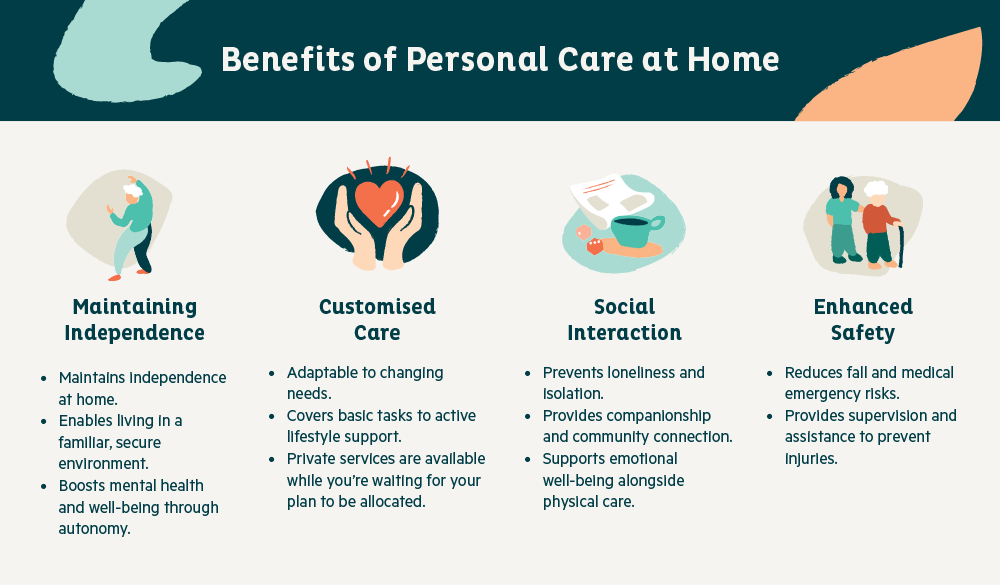 Benefits of Personal Care at Home

Maintaining Independence

- Maintains independence at home.
- Enables living in a familiar, secure environment.
- Boosts mental health and well-being through autonomy.

Customised Care

- Adaptable to changing needs.
- Covers basic tasks to active lifestyle support.
- Private services are available while you're waiting for your plan to be allocated.

Social Interaction

- Prevents loneliness and isolation.
- Provides companionship and community connection.
- Supports emotional well-being alongside physical care.

Enhanced Safety

- Reduces fall and medical emergency risks.
- Provides supervision and assistance to prevent injuries.